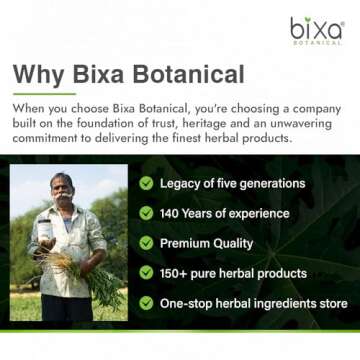 bixa®
BOTANICAL

Why Bixa Botanical

When you choose Bixa Botanical, you're choosing a company built on the foundation of trust, heritage and an unwavering commitment to delivering the finest herbal products.

Legacy of five generations

140 Years of experience

Premium Quality

150+ pure herbal products

One-stop herbal ingredients store